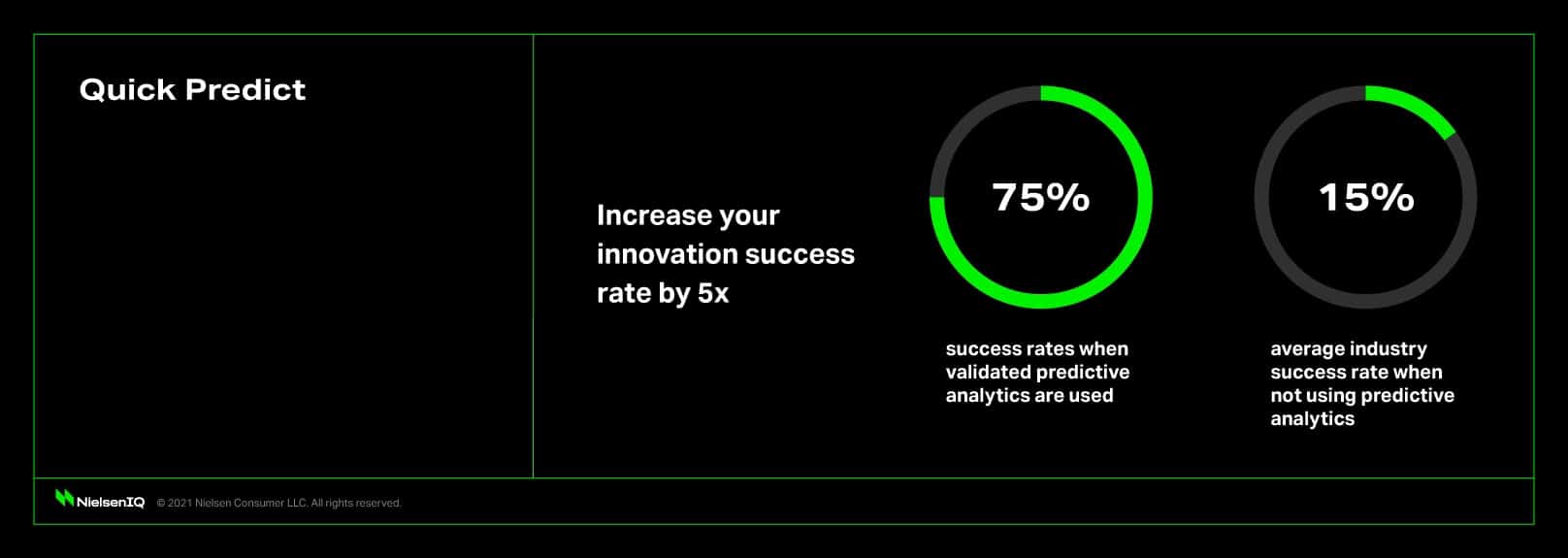 Quick Predict

Increase your innovation success rate by 5x

75%

success rates when validated predictive analytics are used

15%

average industry success rate when not using predictive analytics

NielsenIQ © 2021 Nielsen Consumer LLC. All rights reserved.